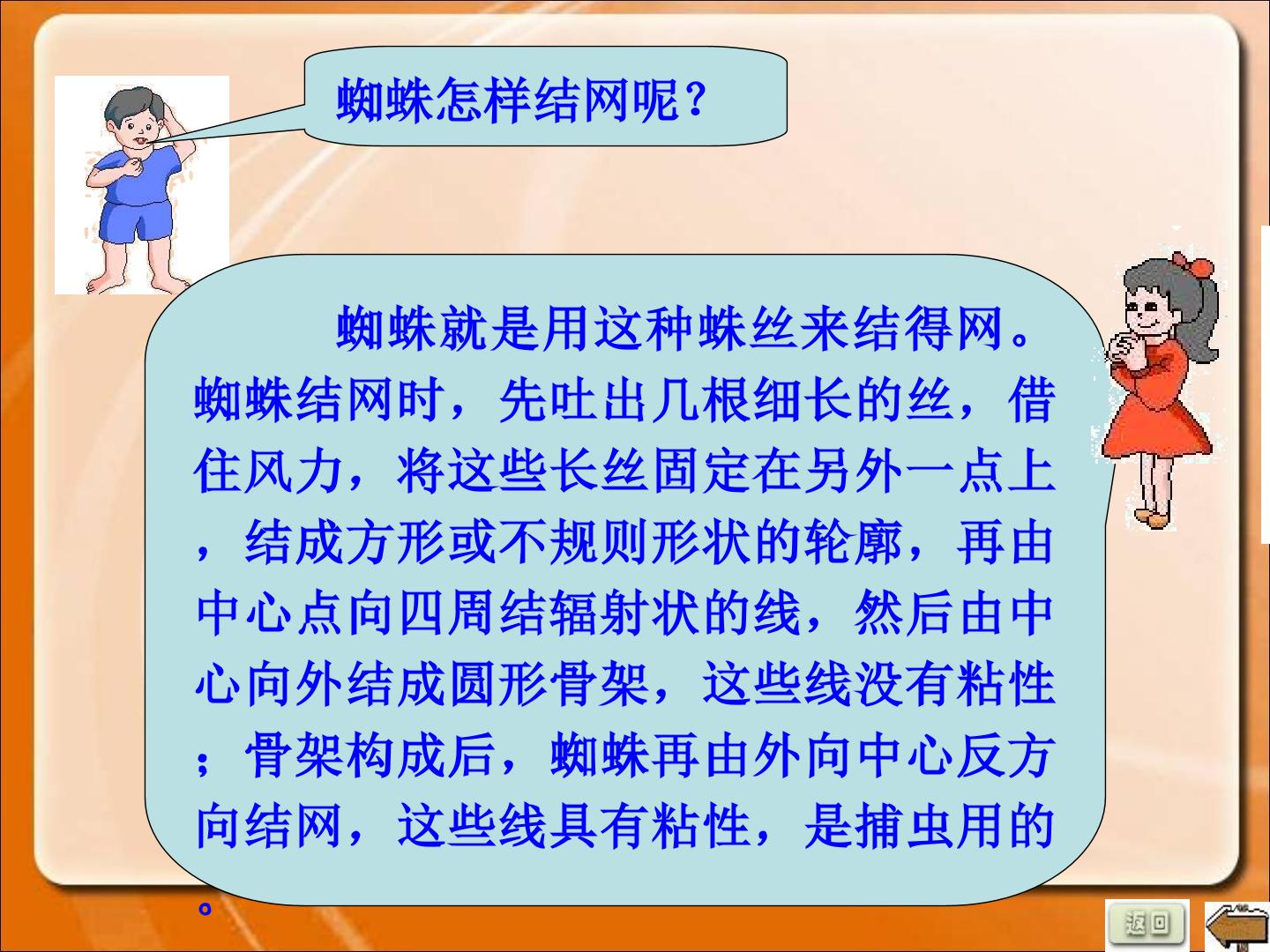 蜘蛛怎样结网呢？

蜘蛛就是用这种蛛丝来结得网。蜘蛛结网时，先吐出几根细长的丝，借住风力，将这些长丝固定在另外一点上，结成方形或不规则形状的轮廓，再由中心点向四周结辐射状的线，然后由中心向外结成圆形骨架，这些线没有粘性；骨架构成后，蜘蛛再由外向中心反方向结网，这些线具有粘性，是捕虫用的。

返回